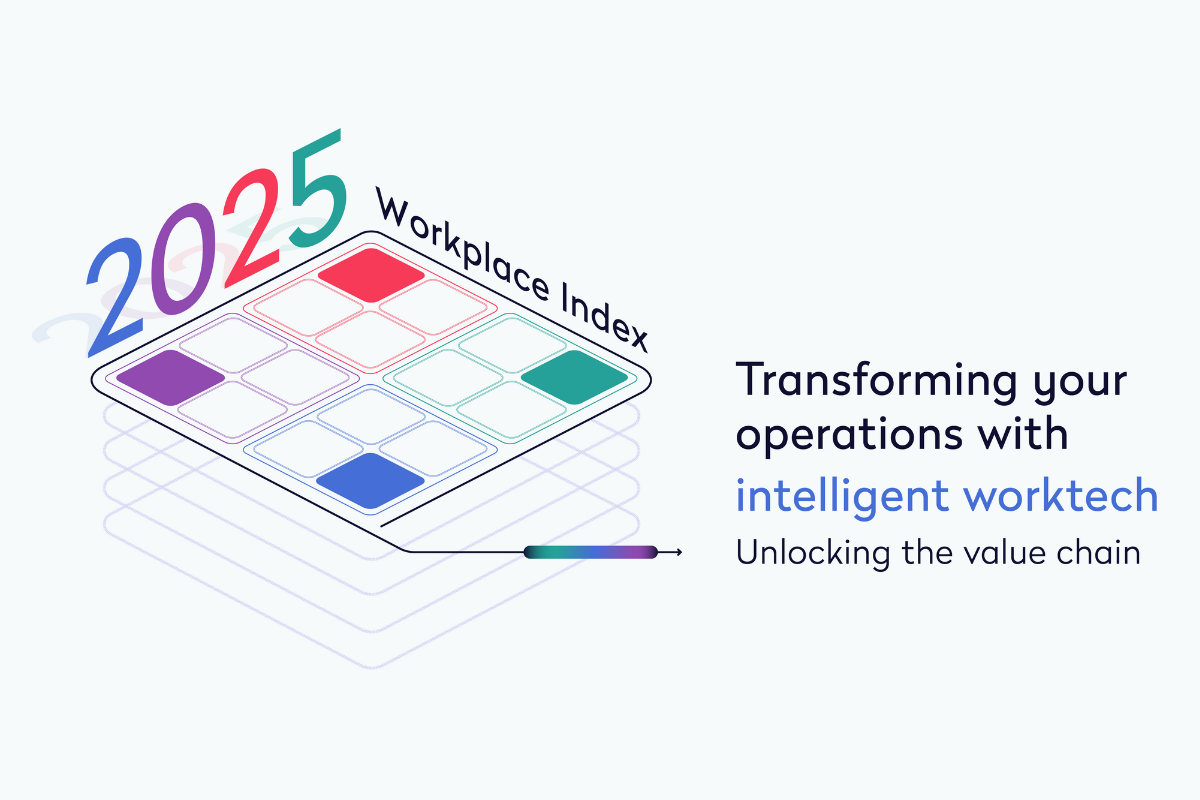 2025 Workplace Index

Transforming your operations with intelligent worktech

Unlocking the value chain